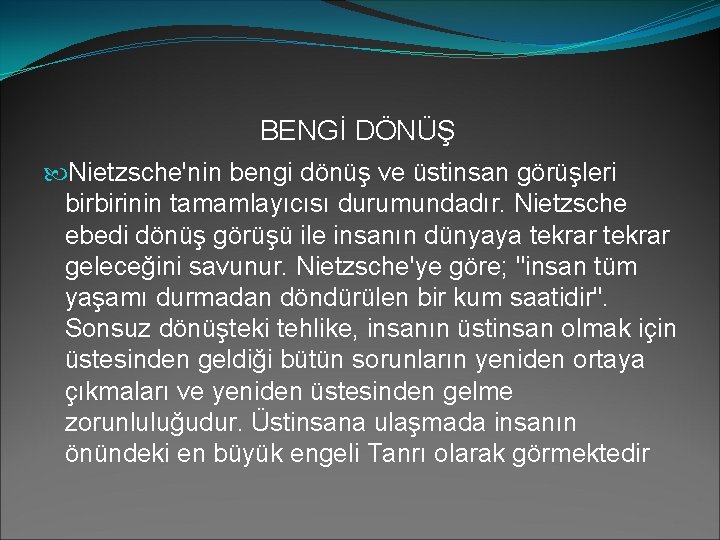 BENGİ DÖNÜŞ

Nietzsche'nin bengi dönüş ve üstinsan görüşleri birbirinin tamamlayıcısı durumundadır. Nietzsche ebedi dönüş görüşü ile insanın dünyaya tekrar tekrar geleceğini savunur. Nietzsche'ye göre; "insan tüm yaşamı durmadan döndürülen bir kum saatidir". Sonsuz dönüşteki tehlike, insanın üstinsan olmak için üstesinden geldiği bütün sorunların yeniden ortaya çıkmaları ve yeniden üstesinden gelme zorunluluğudur. Üstinsana ulaşmada insanın önündeki en büyük engeli Tanrı olarak görmektedir